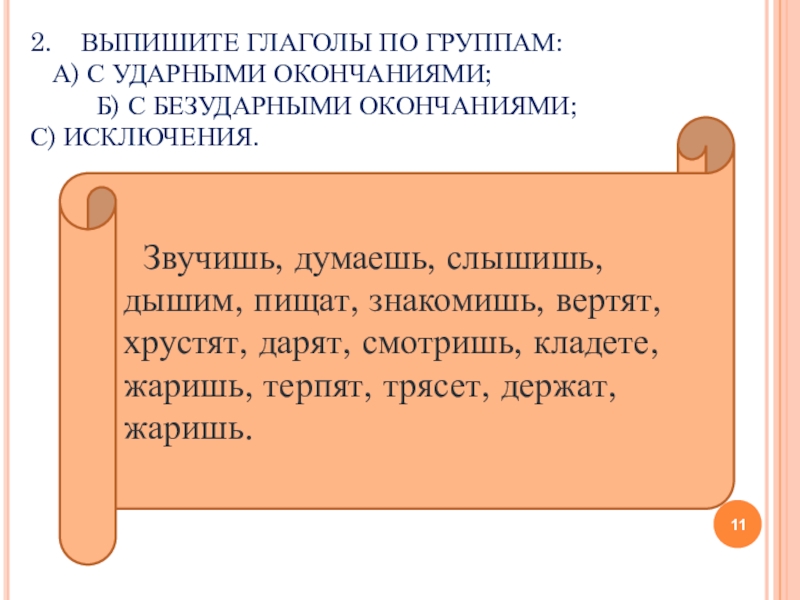 2. ВЫПИШИТЕ ГЛАГОЛЫ ПО ГРУППАМ:
А) С УДАРНЫМИ ОКОНЧАНИЯМИ;
Б) С БЕЗУДАРНЫМИ ОКОНЧАНИЯМИ;
С) ИСКЛЮЧЕНИЯ.

Звучишь, думаешь, слышишь, дышим, пищат, знакомишь, вертят, хрустят, дарят, смотришь, кладете, жаришь, терпят, трясет, держат, жаришь.

11